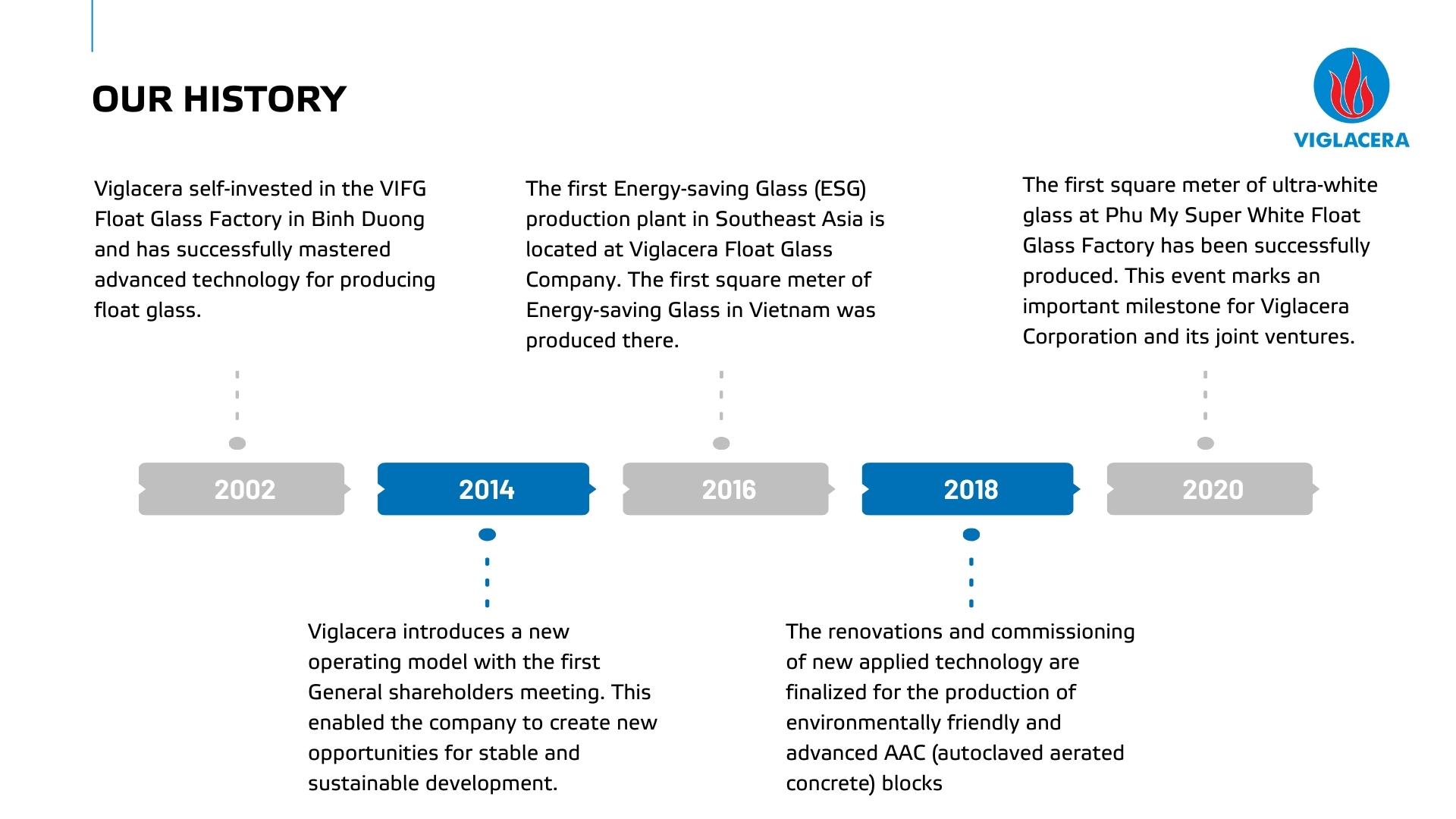 OUR HISTORY

VIGLACERA

Viglacera self-invested in the VIFG Float Glass Factory in Binh Duong and has successfully mastered advanced technology for producing float glass.

The first Energy-saving Glass (ESG) production plant in Southeast Asia is located at Viglacera Float Glass Company. The first square meter of Energy-saving Glass in Vietnam was produced there.

The first square meter of ultra-white glass at Phu My Super White Float Glass Factory has been successfully produced. This event marks an important milestone for Viglacera Corporation and its joint ventures.

2002

2014

2016

2018

2020

Viglacera introduces a new operating model with the first General shareholders meeting. This enabled the company to create new opportunities for stable and sustainable development.

The renovations and commissioning of new applied technology are finalized for the production of environmentally friendly and advanced AAC (autoclaved aerated concrete) blocks